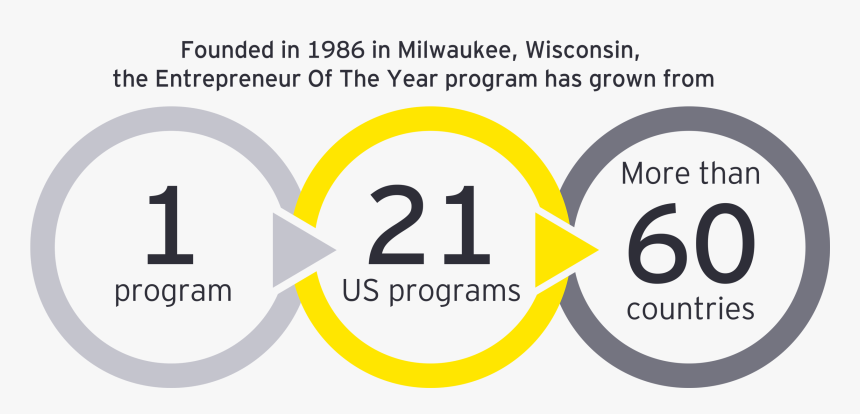 Founded in 1986 in Milwaukee, Wisconsin, the Entrepreneur Of The Year program has grown from

1
program

21
US programs

More than
60
countries